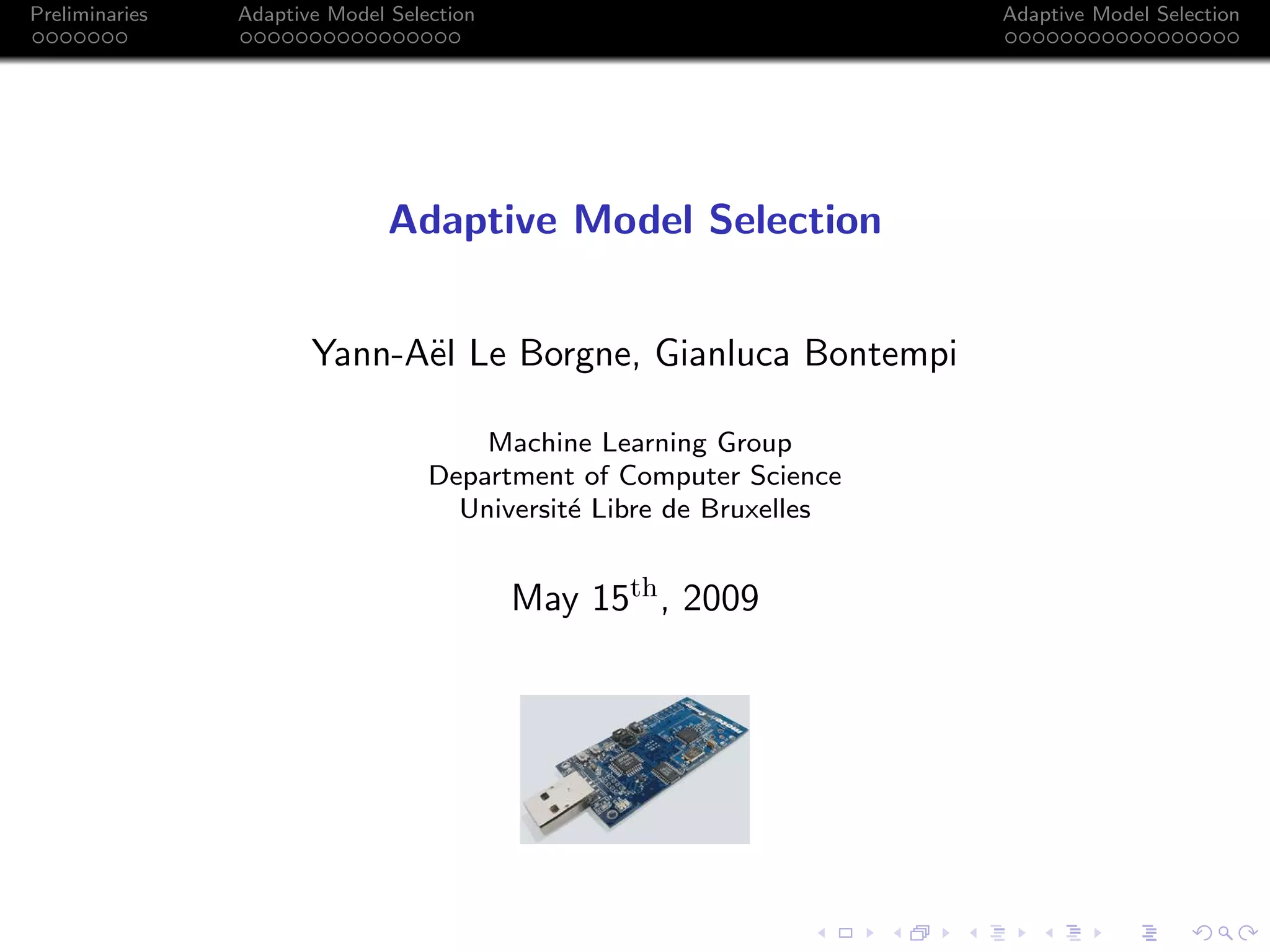 Preliminaries Adaptive Model Selection Adaptive Model Selection

Adaptive Model Selection

Yann-Aël Le Borgne, Gianluca Bontempi

Machine Learning Group
Department of Computer Science
Université Libre de Bruxelles

May 15$^{\text{th}}$, 2009